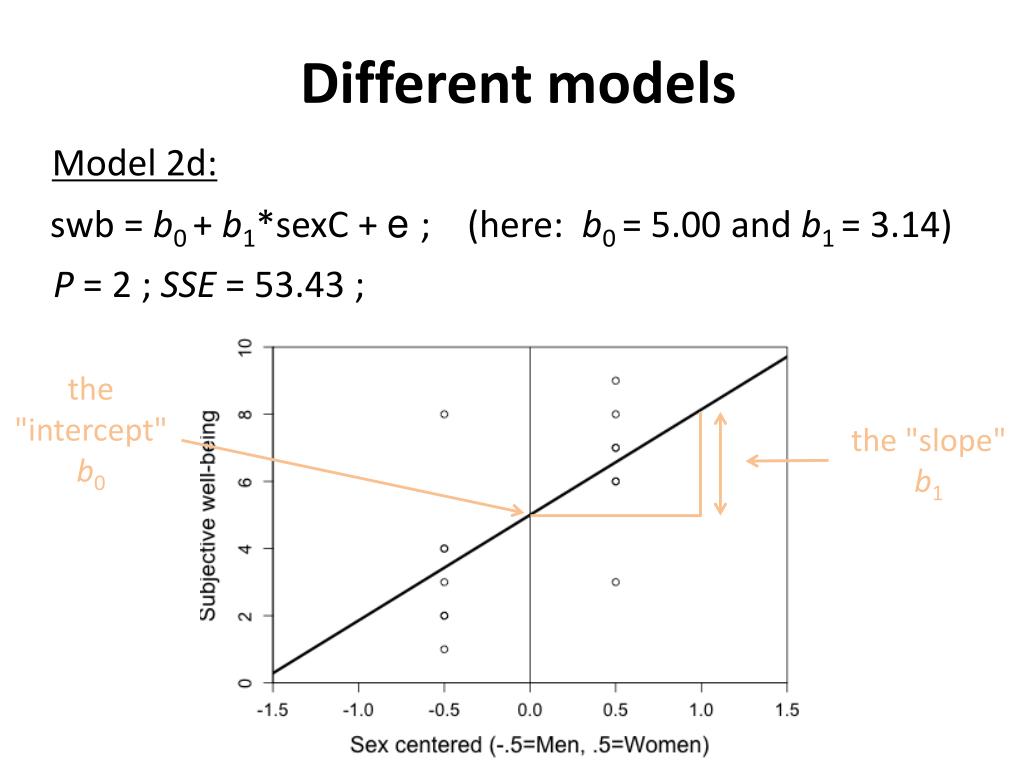 Different models

Model 2d:

swb = $b_0$ + $b_1$*sexC + e ; (here: $b_0$ = 5.00 and $b_1$ = 3.14)

$P$ = 2 ; $SSE$ = 53.43 ;

the "intercept" $b_0$

the "slope" $b_1$

Subjective well-being

0
2
4
6
8
10

-1.5 -1.0 -0.5 0.0 0.5 1.0 1.5

Sex centered (-.5=Men, .5=Women)